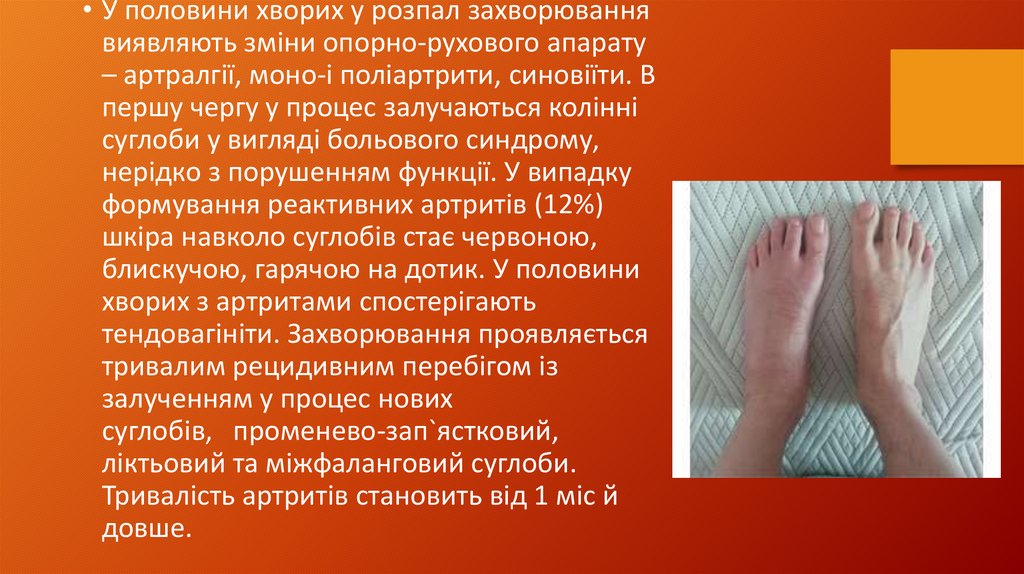 • У половини хворих у розпал захворювання виявляють зміни опорно-рухового апарату – артралгії, моно-і поліартрити, синовіїти. В першу чергу у процес залучаються колінні суглоби у вигляді больового синдрому, нерідко з порушенням функції. У випадку формування реактивних артритів (12%) шкіра навколо суглобів стає червоною, блискучою, гарячою на дотик. У половини хворих з артритами спостерігають тендовагініти. Захворювання проявляється тривалим рецидивним перебігом із залученням у процес нових суглобів, променево-зап`ястковий, ліктьовий та міжфаланговий суглоби. Тривалість артритів становить від 1 міс й довше.